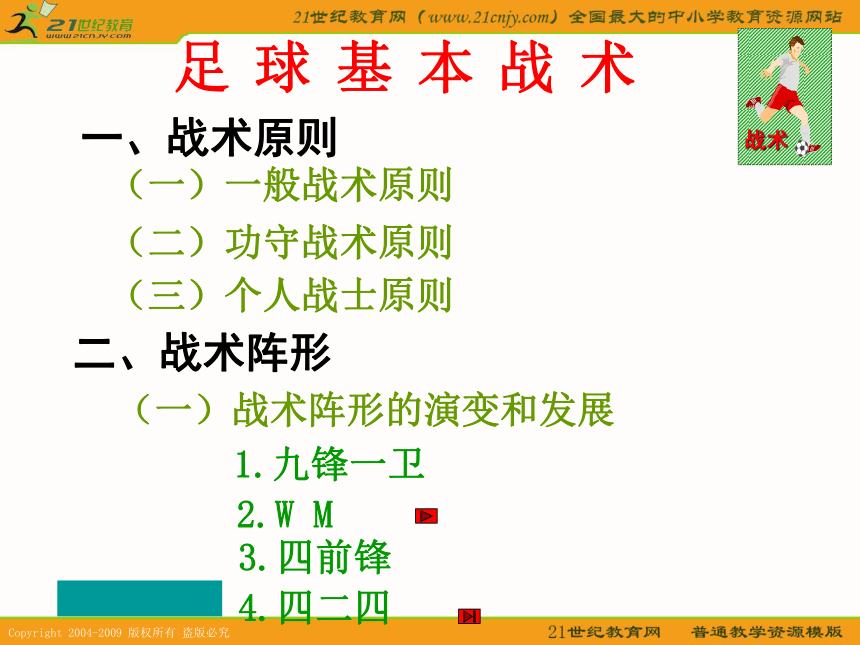 21世纪教育
www.21cnjy.com

21世纪教育网（www.21cnjy.com）全国最大的中小学教育资源网站

足 球 基 本 战 术

战术

一、战术原则

（一）一般战术原则

（二）功守战术原则

（三）个人战士原则

二、战术阵形

（一）战术阵形的演变和发展

1.九锋一卫

2.W M

3.四前锋

4.四二四

Copyright 2004-2009 版权所有 盗版必究

21世纪教育网 普通教学资源模版